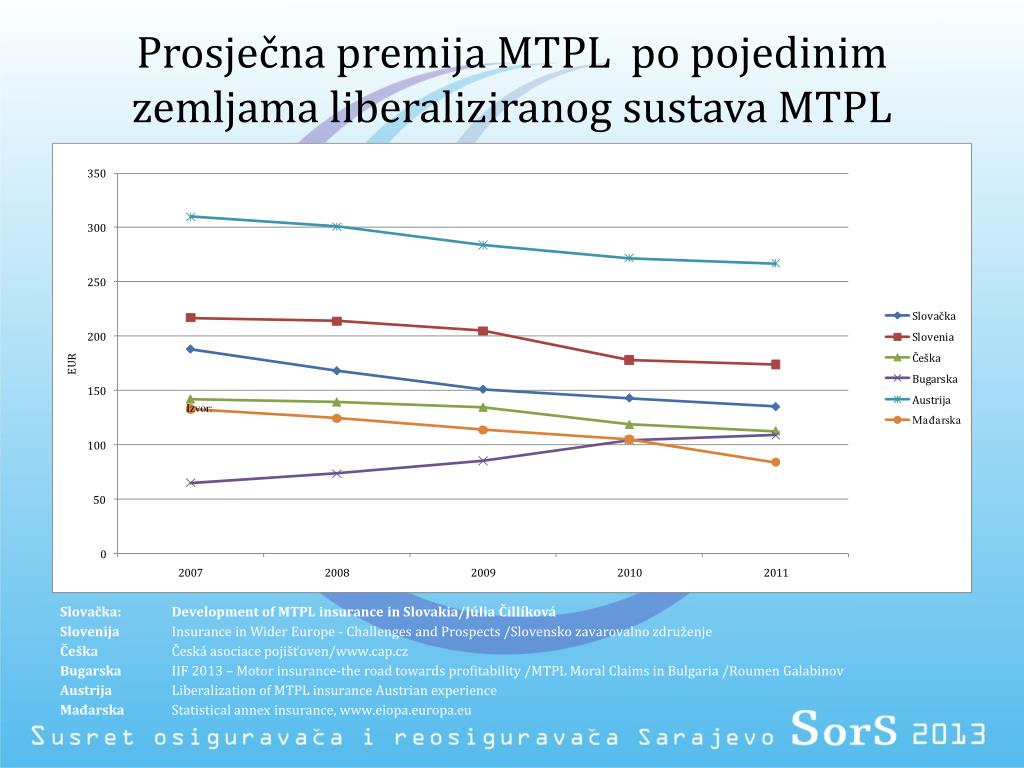 Prosječna premija MTPL po pojedinim zemljama liberaliziranog sustava MTPL

350
300
250
200
150
100
50
0

EUR

Izvor:

2007 2008 2009 2010 2011

Slovačka
Slovenia
Češka
Bugarska
Austrija
Mađarska

| | |
|---|---|
| Slovačka: | Development of MTPL insurance in Slovakia/Júlia Čillíková |
| Slovenija | Insurance in Wider Europe - Challenges and Prospects /Slovensko zavarovalno združenje |
| Češka | Česká asociace pojišťoven/www.cap.cz |
| Bugarska | IIF 2013 – Motor insurance-the road towards profitability /MTPL Moral Claims in Bulgaria /Roumen Galabinov |
| Austrija | Liberalization of MTPL insurance Austrian experience |
| Mađarska | Statistical annex insurance, www.eiopa.europa.eu |

Susret osiguravača i reosiguravača Sarajevo SorS 2013